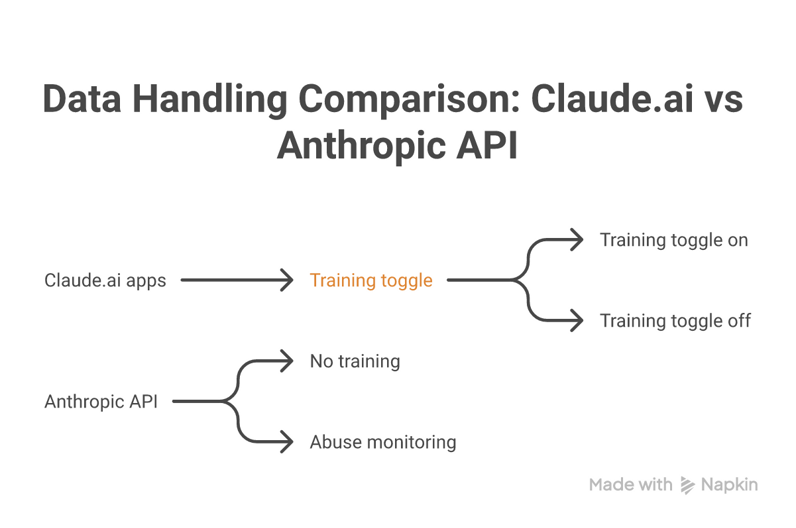 Data Handling Comparison: Claude.ai vs Anthropic API

Claude.ai apps

Training toggle

Training toggle on

Training toggle off

Anthropic API

No training

Abuse monitoring

Made with Napkin